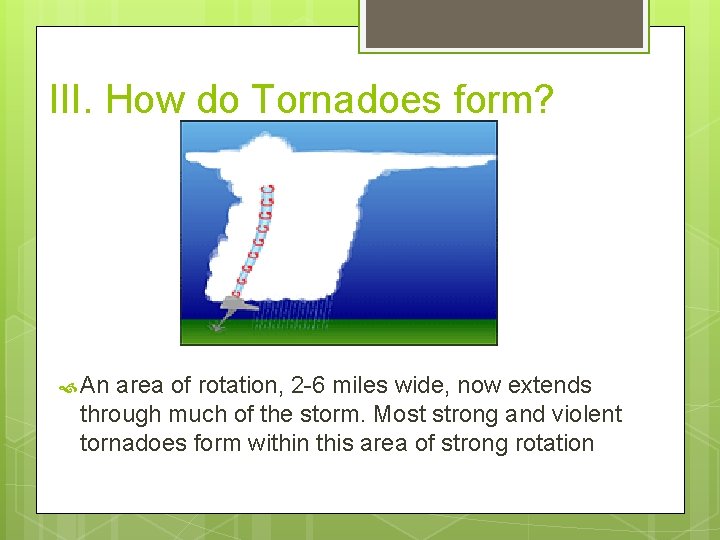 III. How do Tornadoes form?

An area of rotation, 2-6 miles wide, now extends through much of the storm. Most strong and violent tornadoes form within this area of strong rotation